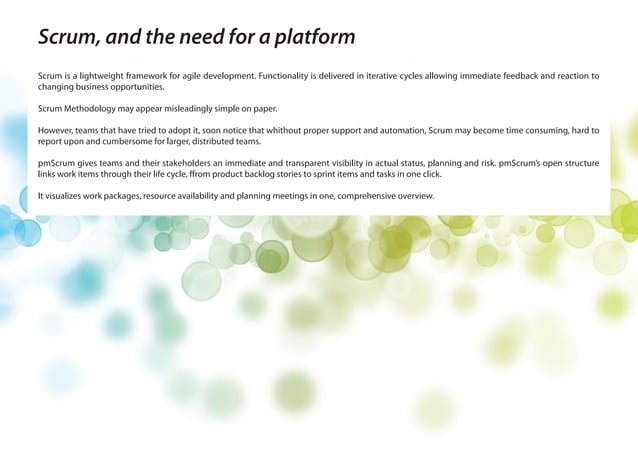 Scrum, and the need for a platform

Scrum is a lightweight framework for agile development. Functionality is delivered in iterative cycles allowing immediate feedback and reaction to changing business opportunities.

Scrum Methodology may appear misleadingly simple on paper.

However, teams that have tried to adopt it, soon notice that whithout proper support and automation, Scrum may become time consuming, hard to report upon and cumbersome for larger, distributed teams.

pmScrum gives teams and their stakeholders an immediate and transparent visibility in actual status, planning and risk. pmScrum's open structure links work items through their life cycle, ffrom product backlog stories to sprint items and tasks in one click.

It visualizes work packages, resource availability and planning meetings in one, comprehensive overview.